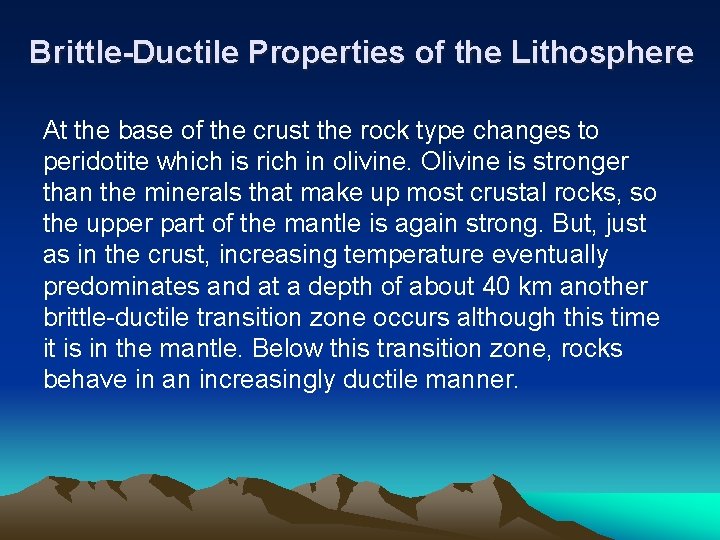 Brittle-Ductile Properties of the Lithosphere

At the base of the crust the rock type changes to peridotite which is rich in olivine. Olivine is stronger than the minerals that make up most crustal rocks, so the upper part of the mantle is again strong. But, just as in the crust, increasing temperature eventually predominates and at a depth of about 40 km another brittle-ductile transition zone occurs although this time it is in the mantle. Below this transition zone, rocks behave in an increasingly ductile manner.